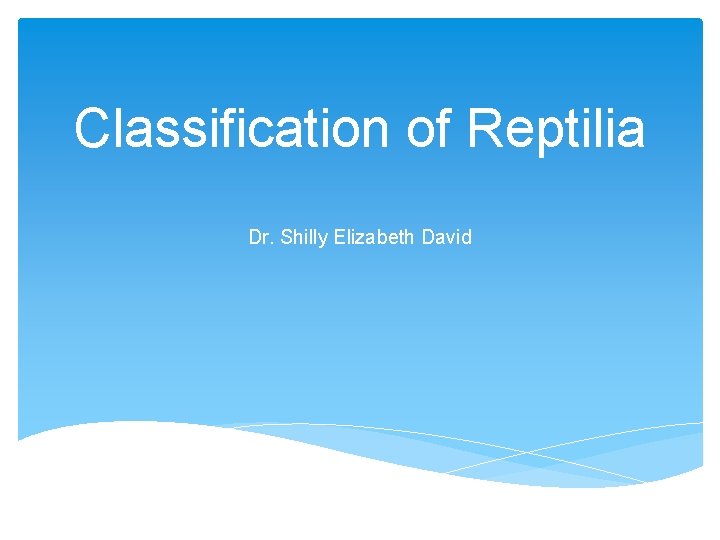 Classification of Reptilia

Dr. Shilly Elizabeth David